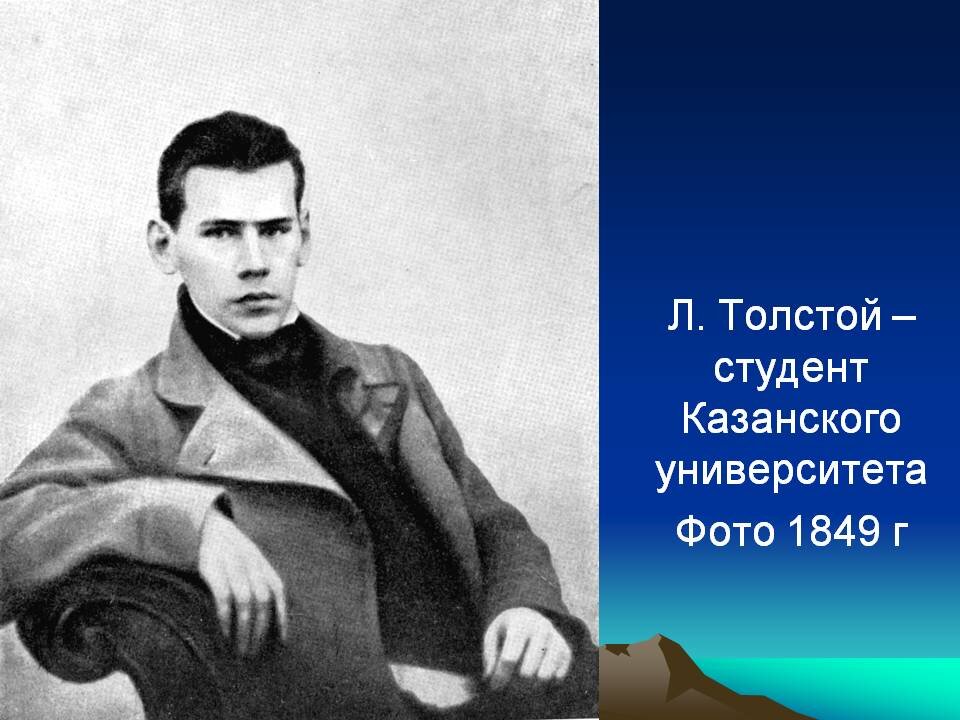 Л. Толстой – студент Казанского университета

Фото 1849 г